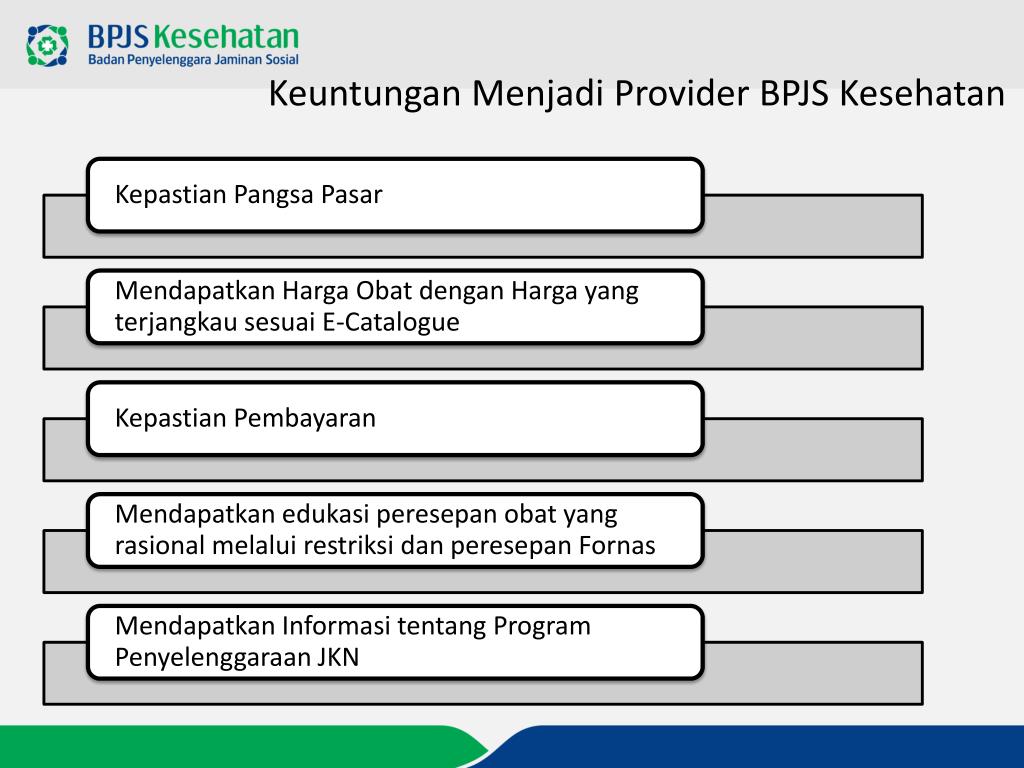 BPJS Kesehatan
Badan Penyelenggara Jaminan Sosial

Keuntungan Menjadi Provider BPJS Kesehatan

Kepastian Pangsa Pasar

Mendapatkan Harga Obat dengan Harga yang terjangkau sesuai E-Catalogue

Kepastian Pembayaran

Mendapatkan edukasi peresepan obat yang rasional melalui restriksi dan peresepan Fornas

Mendapatkan Informasi tentang Program Penyelenggaraan JKN